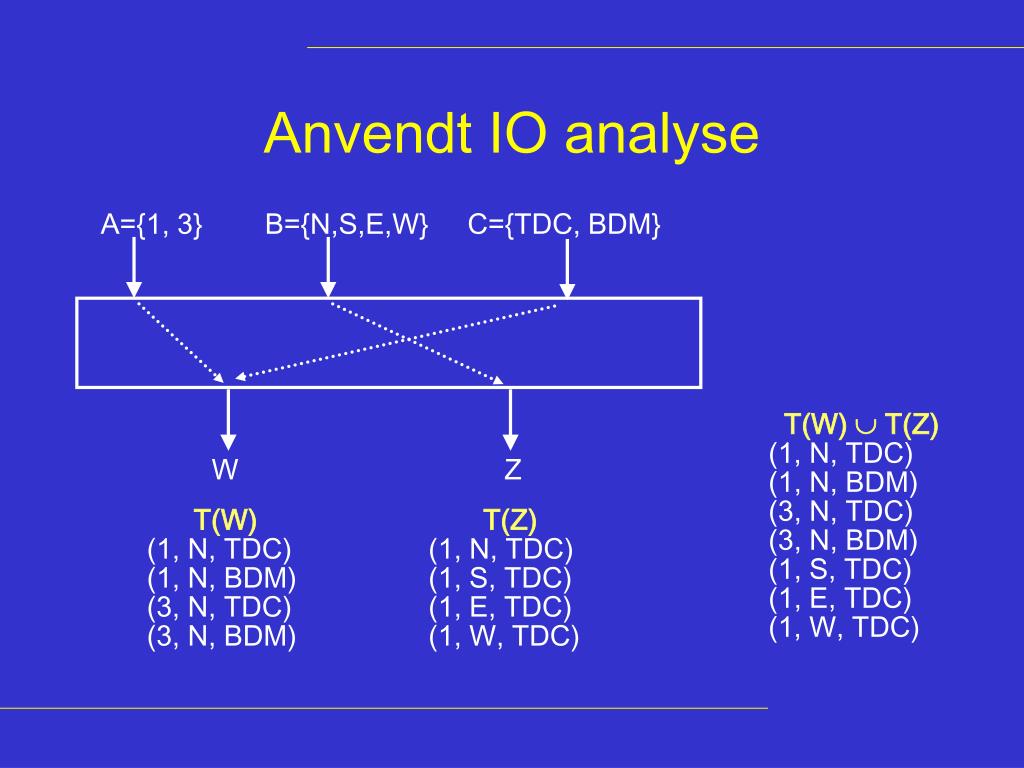 Anvendt IO analyse

A={1, 3}   B={N,S,E,W}   C={TDC, BDM}

W

Z

T(W)
(1, N, TDC)
(1, N, BDM)
(3, N, TDC)
(3, N, BDM)

T(Z)
(1, N, TDC)
(1, S, TDC)
(1, E, TDC)
(1, W, TDC)

T(W) $\cup$ T(Z)
(1, N, TDC)
(1, N, BDM)
(3, N, TDC)
(3, N, BDM)
(1, S, TDC)
(1, E, TDC)
(1, W, TDC)